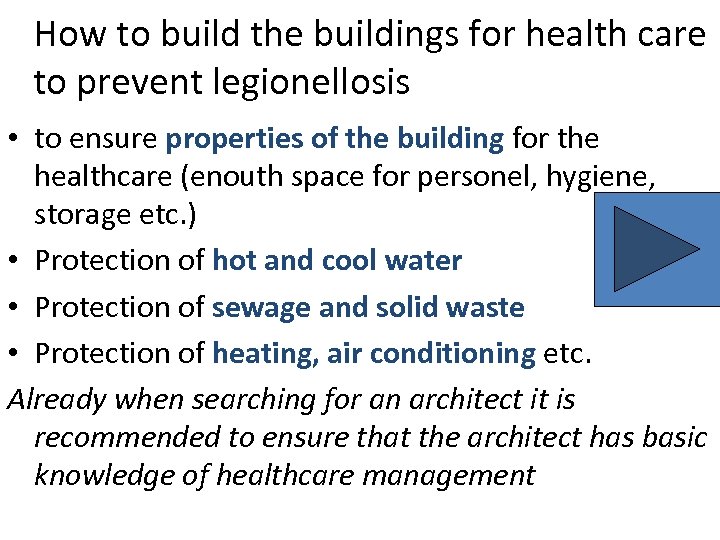 How to build the buildings for health care to prevent legionellosis

• to ensure properties of the building for the healthcare (enouth space for personel, hygiene, storage etc.)
• Protection of hot and cool water
• Protection of sewage and solid waste
• Protection of heating, air conditioning etc.

Already when searching for an architect it is recommended to ensure that the architect has basic knowledge of healthcare management